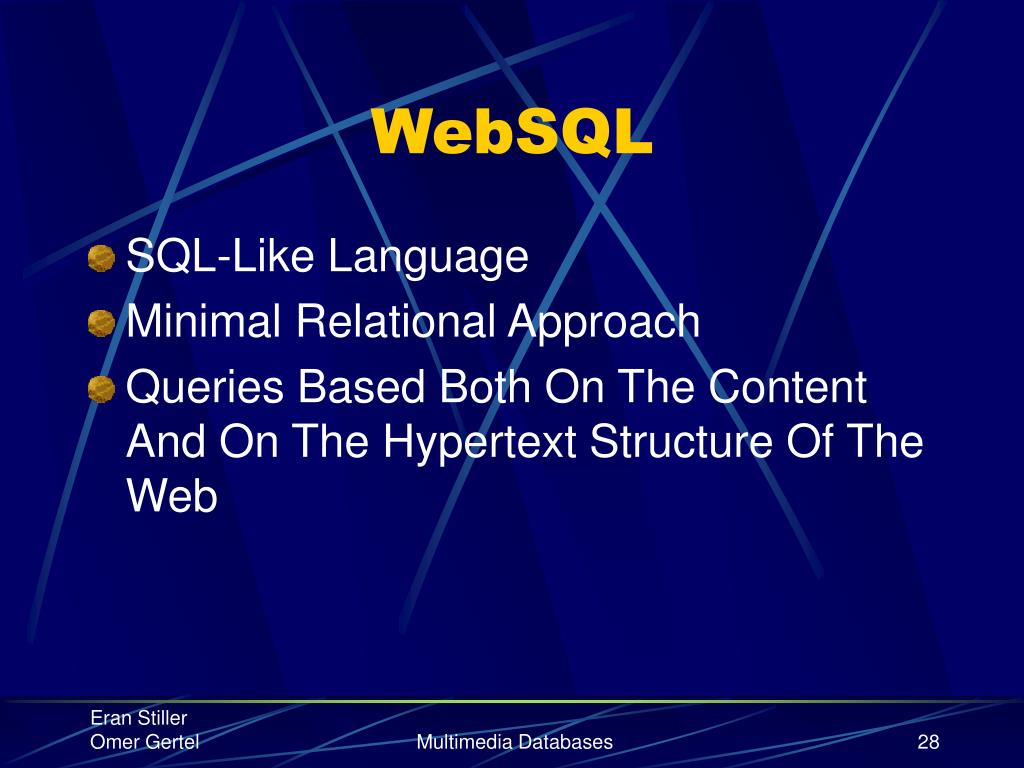 WebSQL

SQL-Like Language
Minimal Relational Approach
Queries Based Both On The Content And On The Hypertext Structure Of The Web

Eran Stiller
Omer Gertel

Multimedia Databases

28